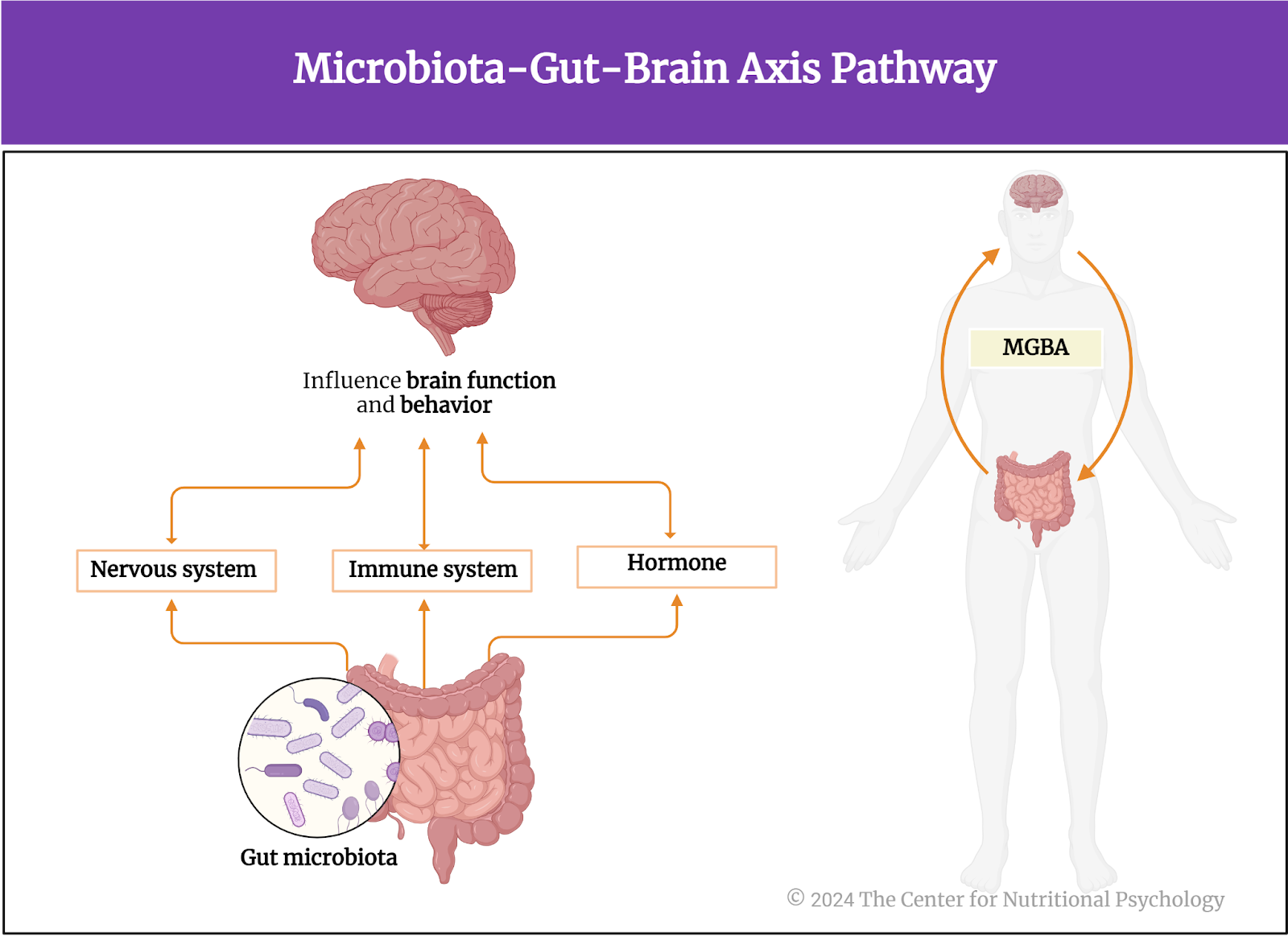 Microbiota-Gut-Brain Axis Pathway

Influence brain function and behavior

Nervous system

Immune system

Hormone

Gut microbiota

MGBA

© 2024 The Center for Nutritional Psychology